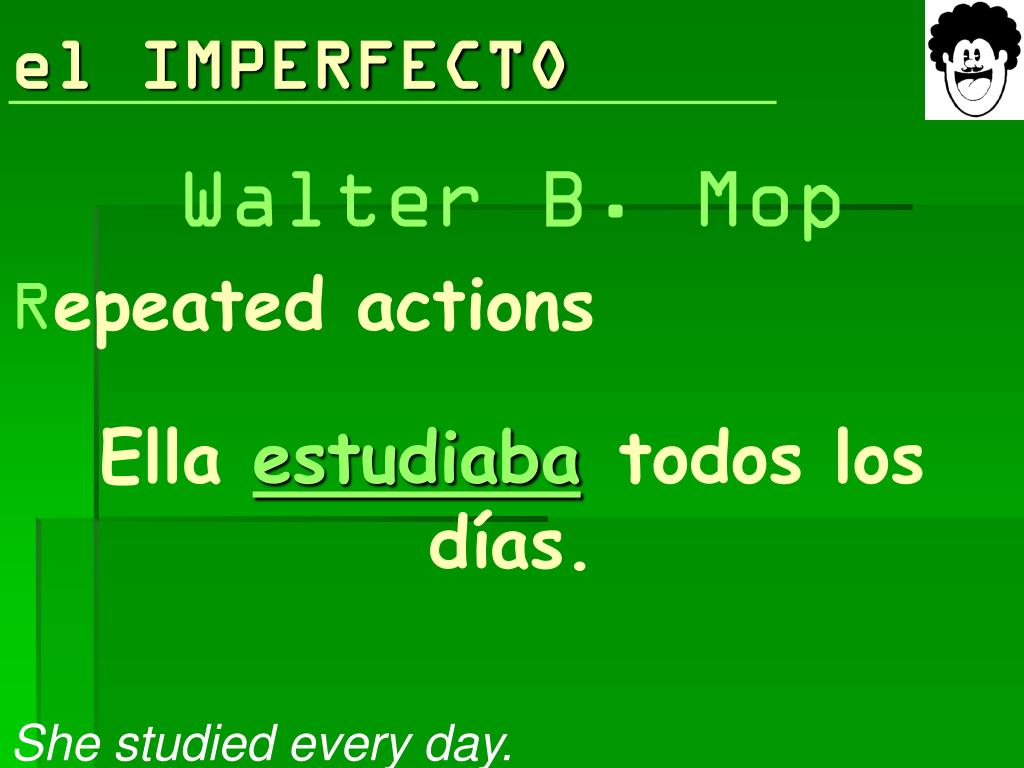 el IMPERFECTO

Walter B. Mop

Repeated actions

Ella estudiaba todos los días.

She studied every day.